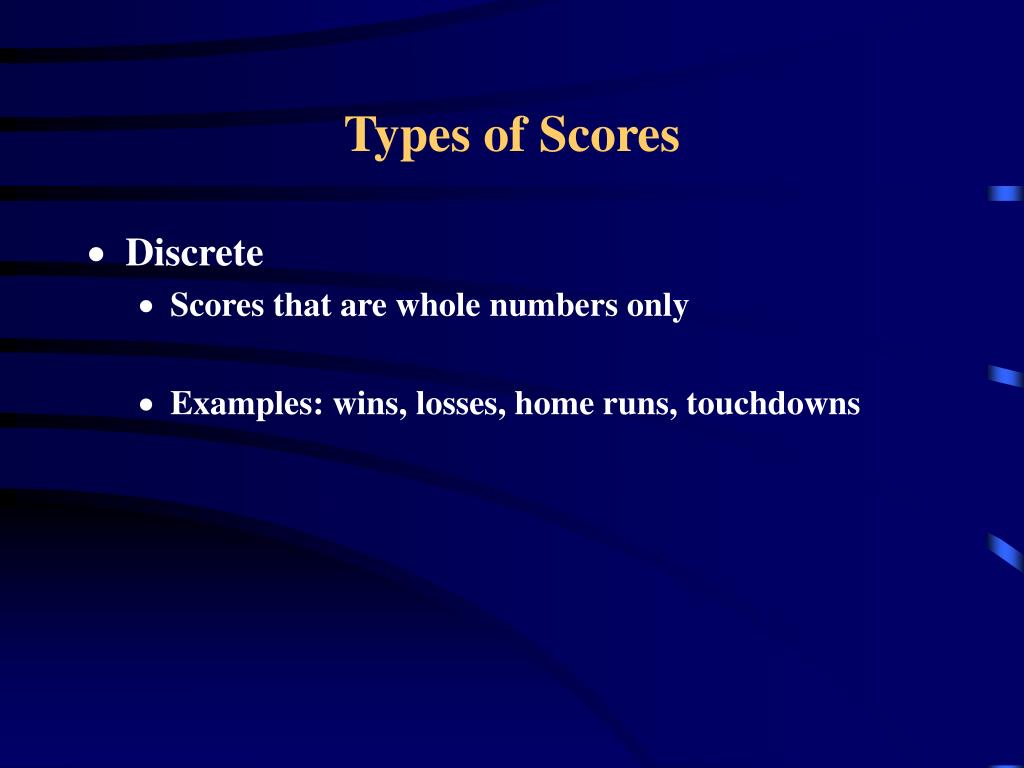 Types of Scores

• Discrete
  • Scores that are whole numbers only

  • Examples: wins, losses, home runs, touchdowns